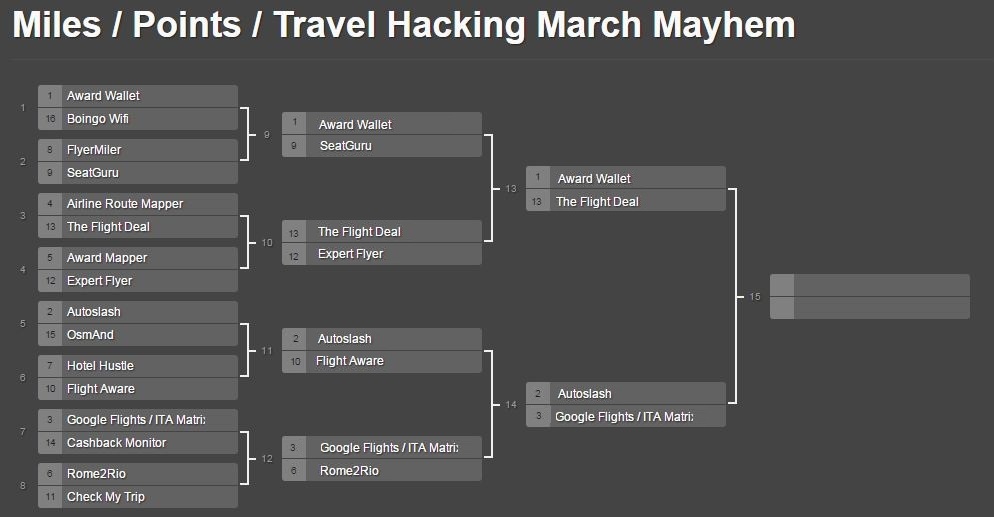 Miles / Points / Travel Hacking March Mayhem

1
1 Award Wallet
16 Boingo Wifi
2
8 FlyerMiler
9 SeatGuru
3
4 Airline Route Mapper
13 The Flight Deal
4
5 Award Mapper
12 Expert Flyer
5
2 Autoslash
15 OsmAnd
6
7 Hotel Hustle
10 Flight Aware
7
3 Google Flights / ITA Matri:
14 Cashback Monitor
8
6 Rome2Rio
11 Check My Trip

9
1 Award Wallet
9 SeatGuru
10
13 The Flight Deal
12 Expert Flyer
11
2 Autoslash
10 Flight Aware
12
3 Google Flights / ITA Matri:
6 Rome2Rio

13
1 Award Wallet
13 The Flight Deal
14
2 Autoslash
3 Google Flights / ITA Matri:

15